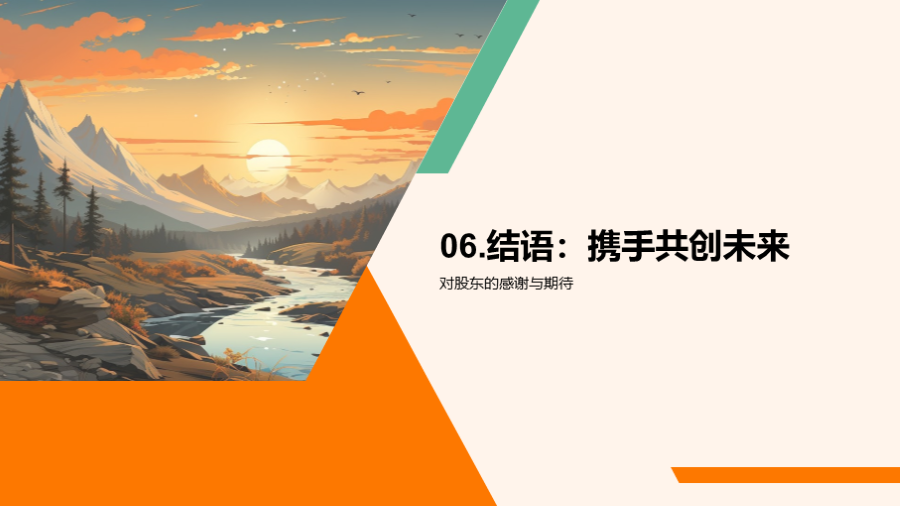 06.结语：携手共创未来

对股东的感谢与期待